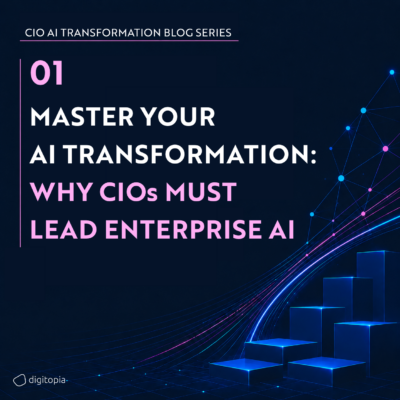 CIO AI TRANSFORMATION BLOG SERIES

01

MASTER YOUR
AI TRANSFORMATION:
WHY CIOs MUST
LEAD ENTERPRISE AI

digitopia